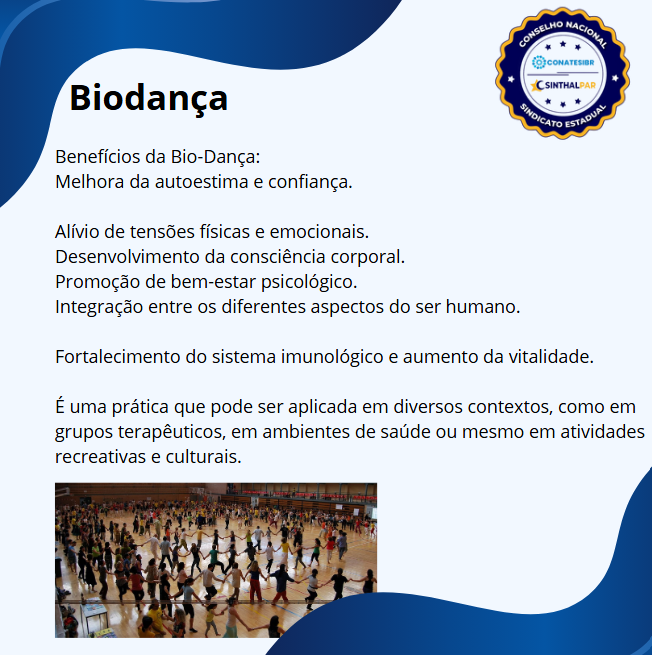 CONSELHO NACIONAL
CONATESIBR
SINTHALPAR
SINDICATO ESTADUAL

Biodança

Benefícios da Bio-Dança:
Melhora da autoestima e confiança.

Alívio de tensões físicas e emocionais.
Desenvolvimento da consciência corporal.
Promoção de bem-estar psicológico.
Integração entre os diferentes aspectos do ser humano.

Fortalecimento do sistema imunológico e aumento da vitalidade.

É uma prática que pode ser aplicada em diversos contextos, como em grupos terapêuticos, em ambientes de saúde ou mesmo em atividades recreativas e culturais.